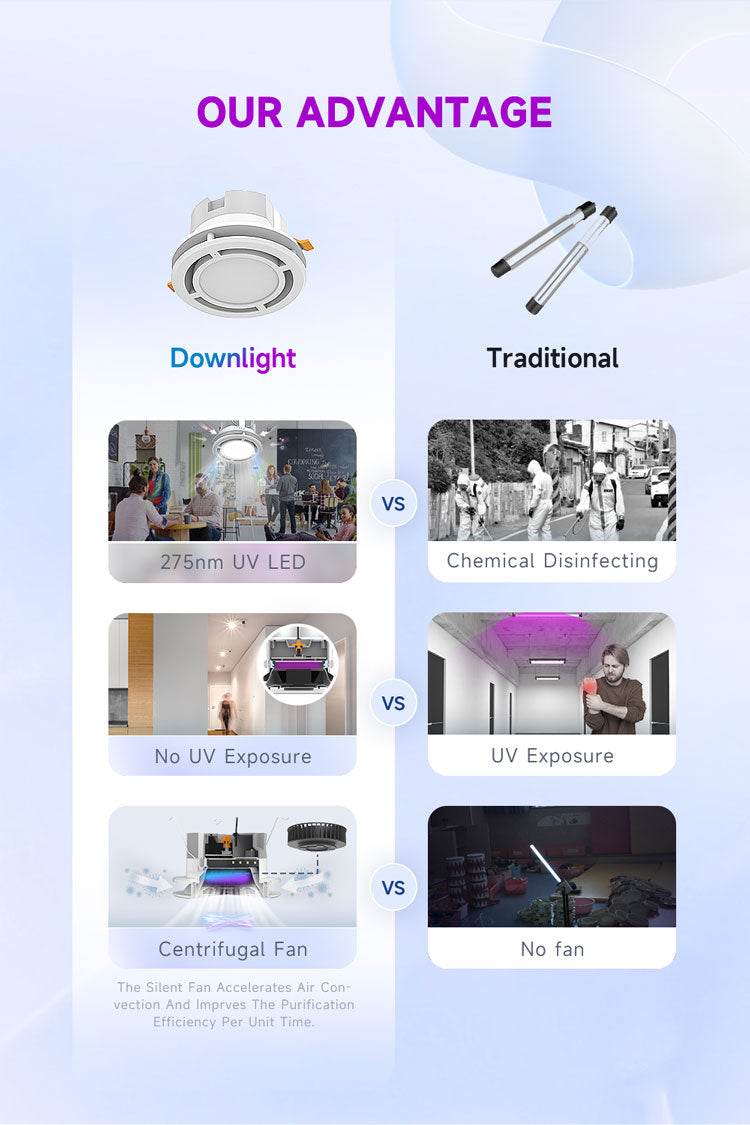 OUR ADVANTAGE

Downlight

Traditional

275nm UV LED

VS

Chemical Disinfecting

No UV Exposure

VS

UV Exposure

Centrifugal Fan

VS

No fan

The Silent Fan Accelerates Air Convection And Imprves The Purification Efficiency Per Unit Time.